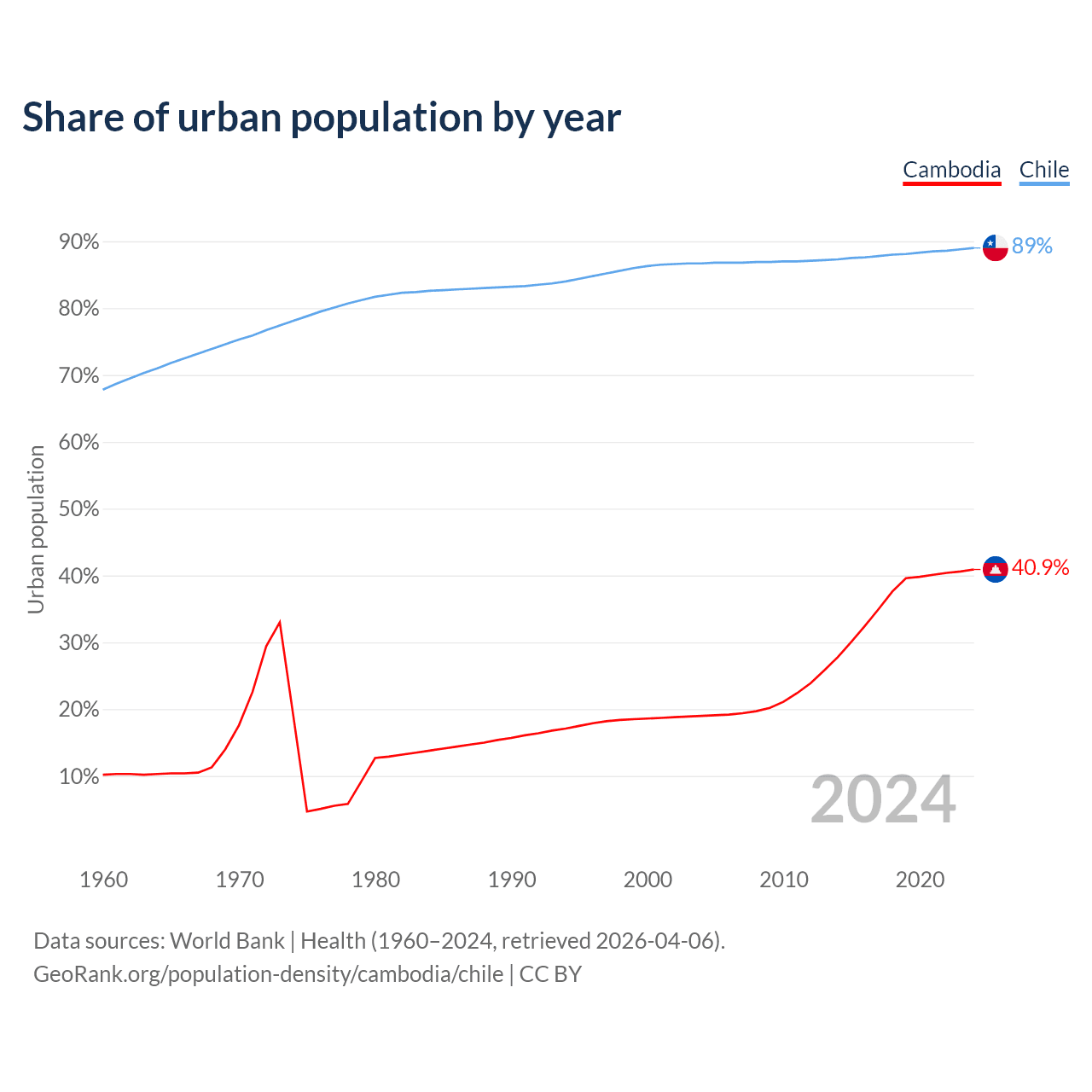 Share of urban population by year

Cambodia Chile

90%
80%
70%
60%
50%
40%
30%
20%
10%

Urban population

89%
40.9%

2024

1960 1970 1980 1990 2000 2010 2020

Data sources: World Bank | Health (1960–2024, retrieved 2026-04-06).
GeoRank.org/population-density/cambodia/chile | CC BY